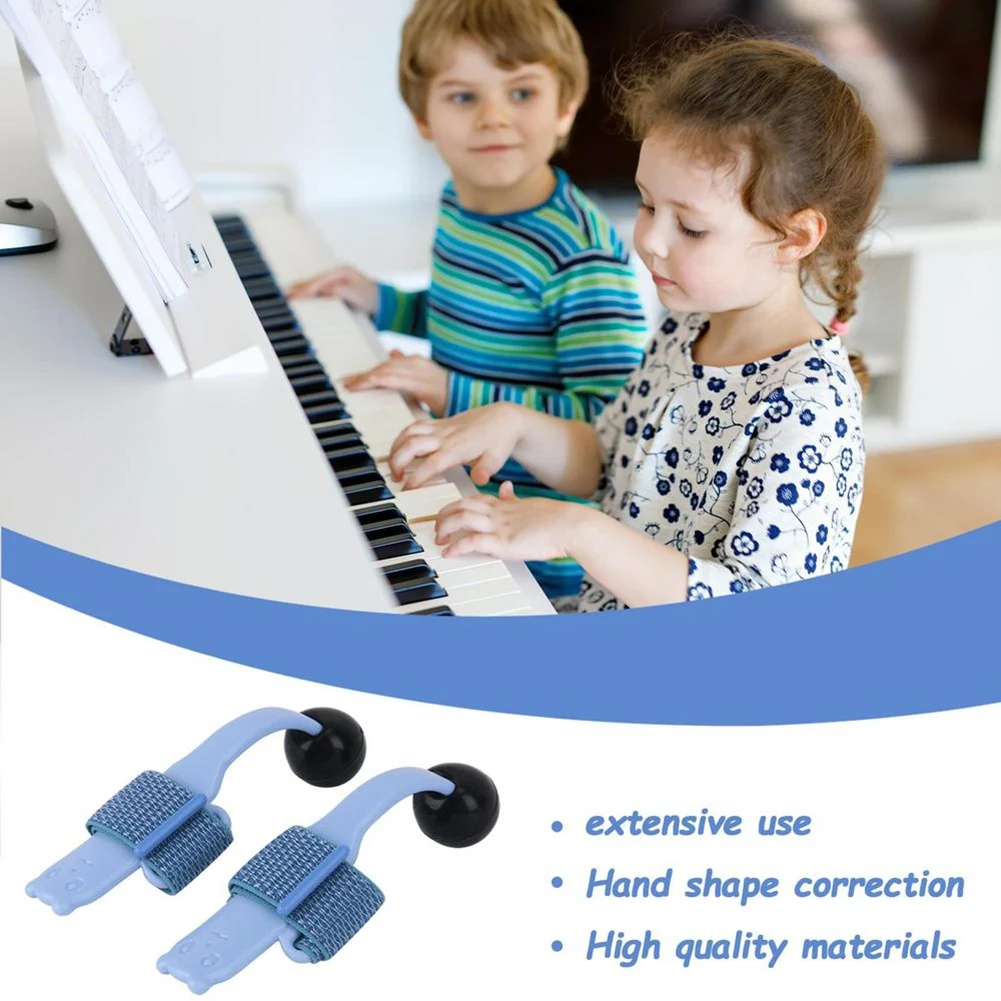 • extensive use
• Hand shape correction
• High quality materials